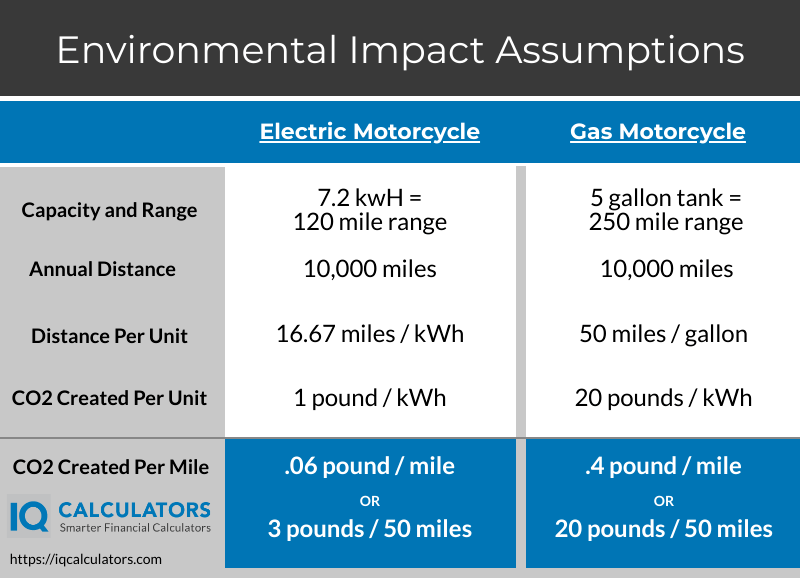 Environmental Impact Assumptions

| | Electric Motorcycle | Gas Motorcycle |
|---|---|---|
| Capacity and Range | 7.2 kwH = 120 mile range | 5 gallon tank = 250 mile range |
| Annual Distance | 10,000 miles | 10,000 miles |
| Distance Per Unit | 16.67 miles / kWh | 50 miles / gallon |
| CO2 Created Per Unit | 1 pound / kWh | 20 pounds / kWh |
| CO2 Created Per Mile | .06 pound / mile OR 3 pounds / 50 miles | .4 pound / mile OR 20 pounds / 50 miles |

IQ CALCULATORS
Smarter Financial Calculators
https://iqcalculators.com